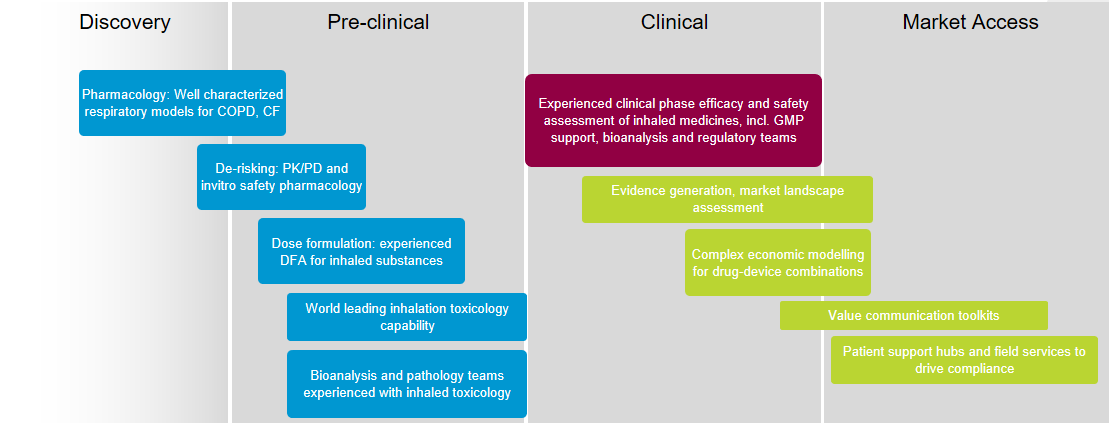 Discovery

Pre-clinical

Clinical

Market Access

Pharmacology: Well characterized respiratory models for COPD, CF

De-risking: PK/PD and invitro safety pharmacology

Dose formulation: experienced DFA for inhaled substances

World leading inhalation toxicology capability

Bioanalysis and pathology teams experienced with inhaled toxicology

Experienced clinical phase efficacy and safety assessment of inhaled medicines, incl. GMP support, bioanalysis and regulatory teams

Evidence generation, market landscape assessment

Complex economic modelling for drug-device combinations

Value communication toolkits

Patient support hubs and field services to drive compliance